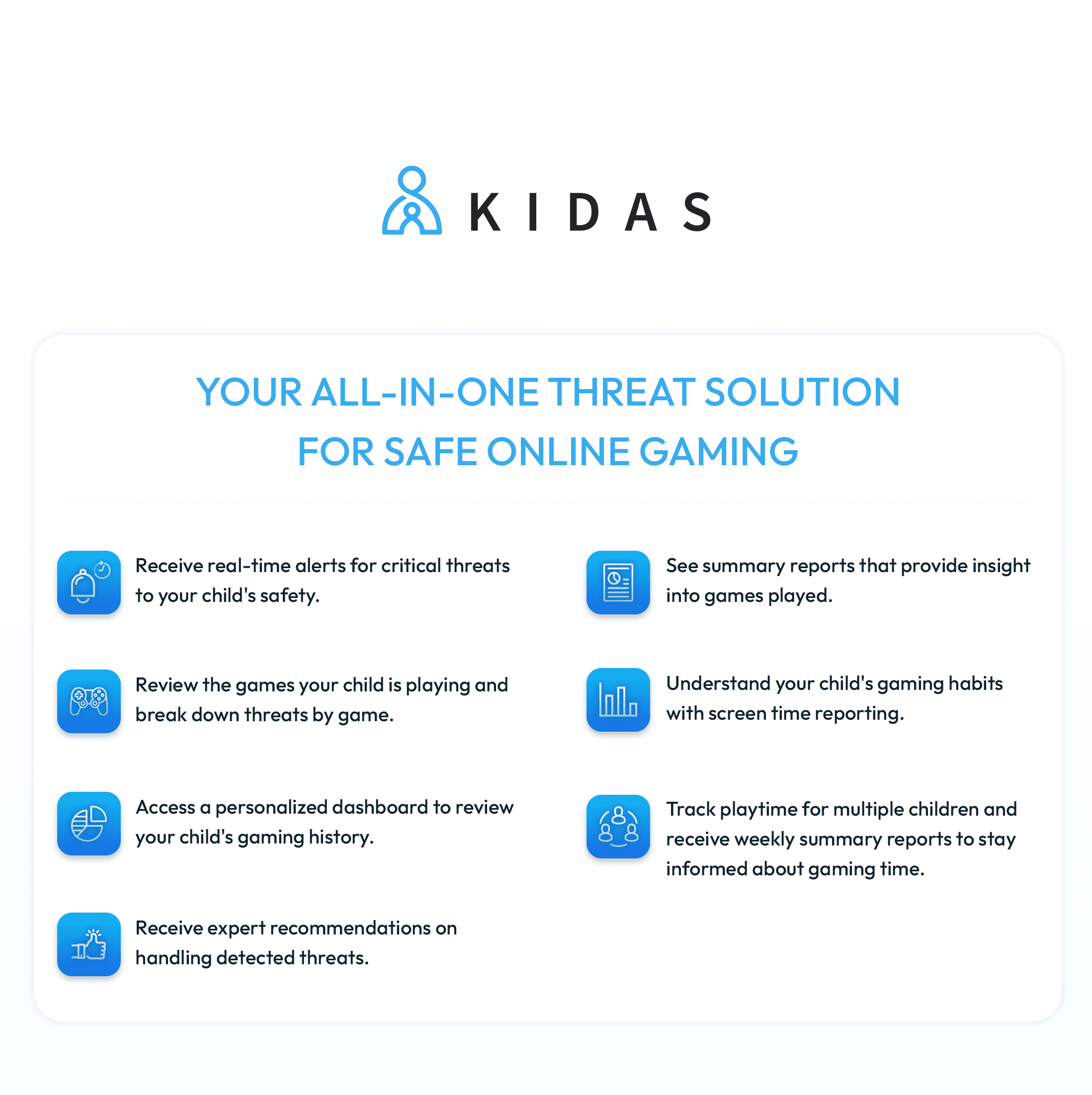 KIDAS

YOUR ALL-IN-ONE THREAT SOLUTION FOR SAFE ONLINE GAMING

Receive real-time alerts for critical threats to your child's safety.

Review the games your child is playing and break down threats by game.

Access a personalized dashboard to review your child's gaming history.

Receive expert recommendations on handling detected threats.

See summary reports that provide insight into games played.

Understand your child's gaming habits with screen time reporting.

Track playtime for multiple children and receive weekly summary reports to stay informed about gaming time.